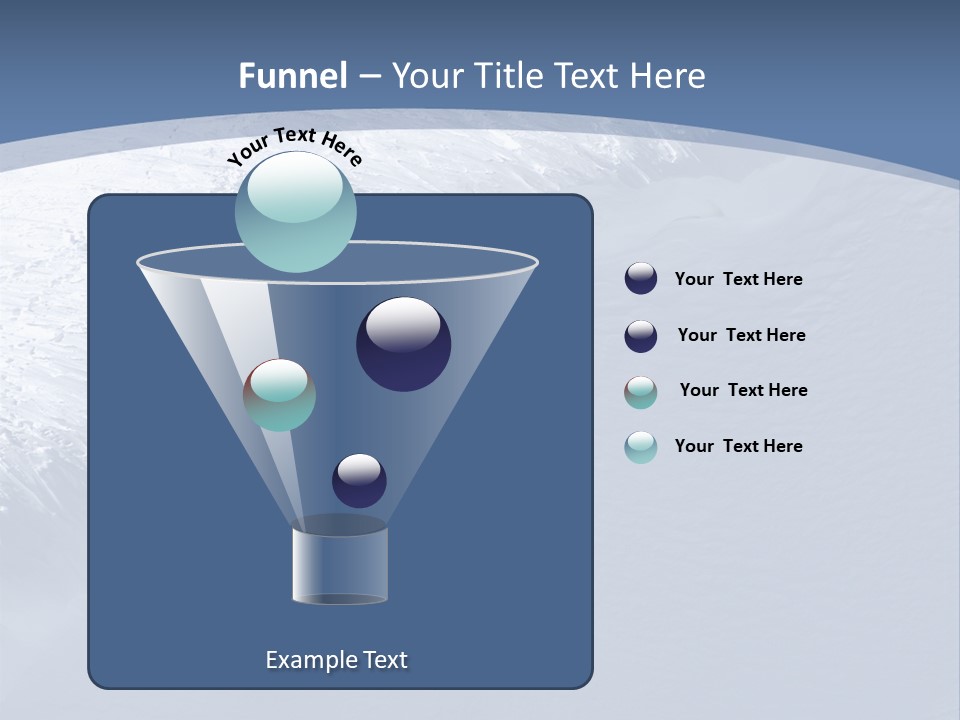 Funnel – Your Title Text Here

Your Text Here

Example Text

Your Text Here

Your Text Here

Your Text Here

Your Text Here